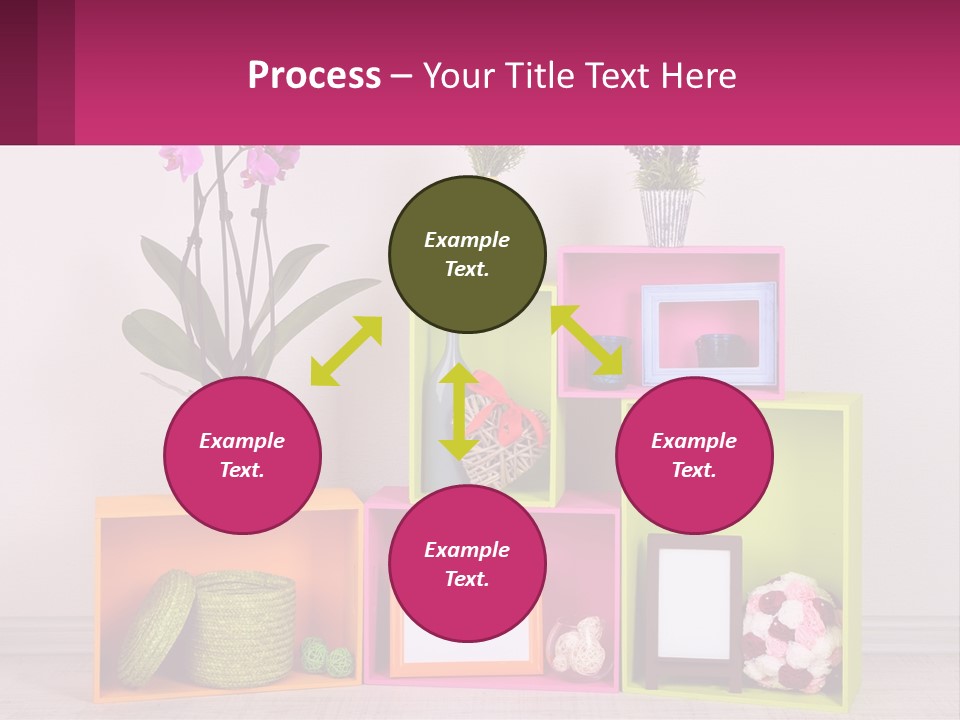 Process – Your Title Text Here

Example Text.

Example Text.

Example Text.

Example Text.